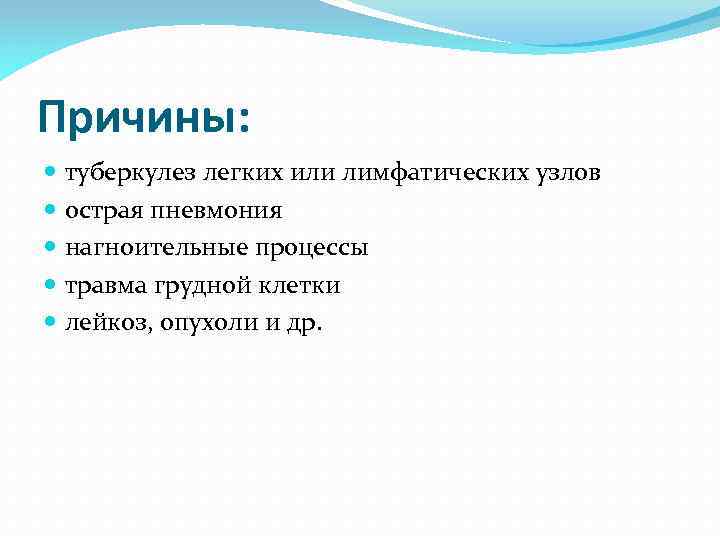 Причины:

- туберкулез легких или лимфатических узлов
- острая пневмония
- нагноительные процессы
- травма грудной клетки
- лейкоз, опухоли и др.